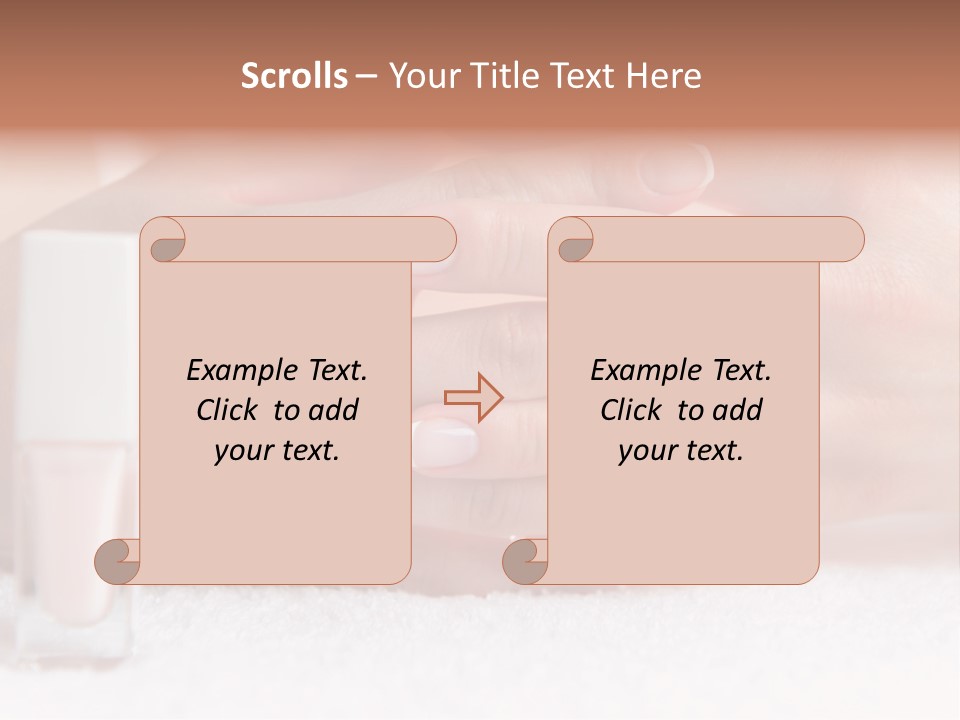 Scrolls – Your Title Text Here

Example Text. Click to add your text.

Example Text. Click to add your text.